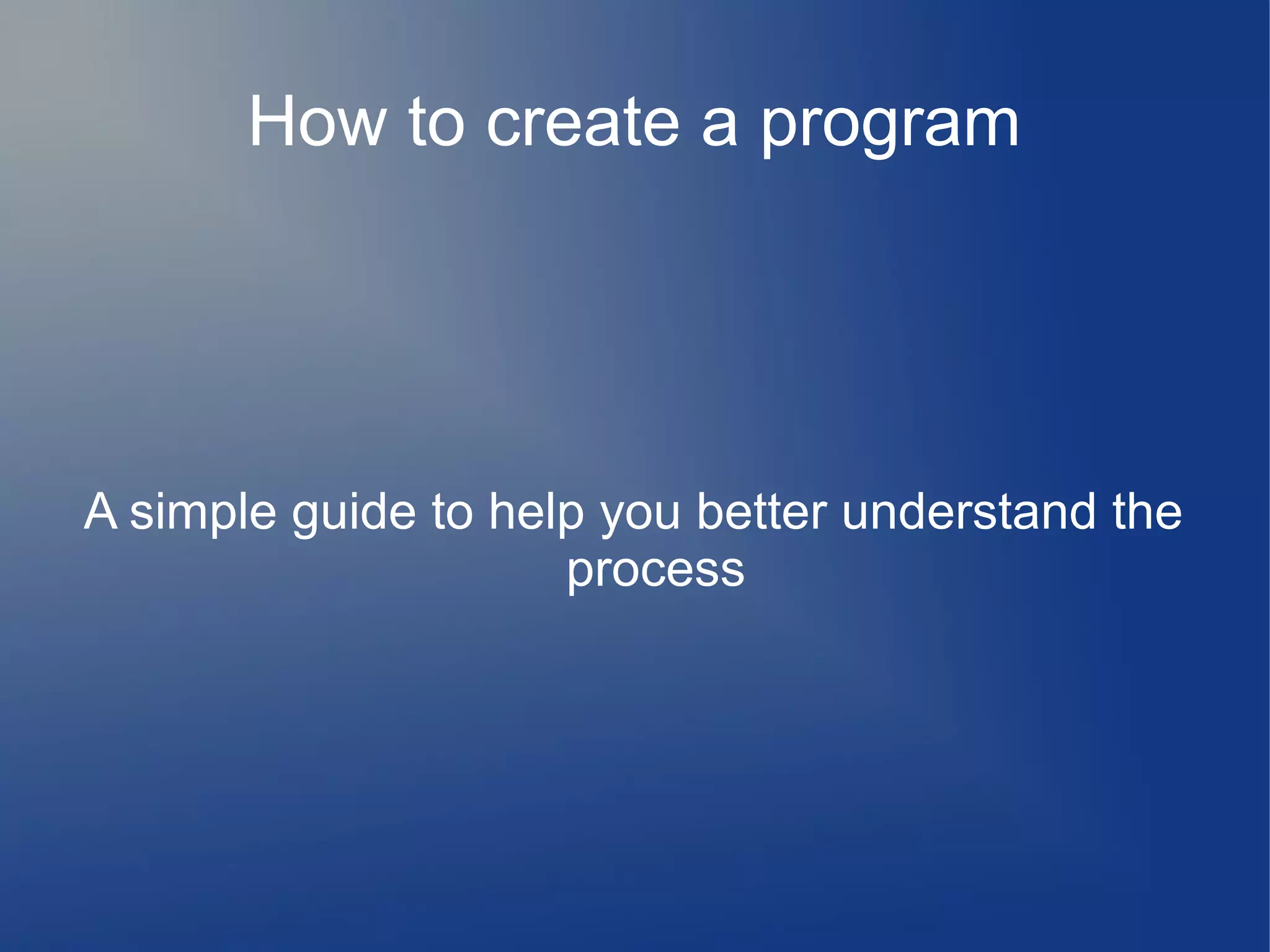 How to create a program

A simple guide to help you better understand the process